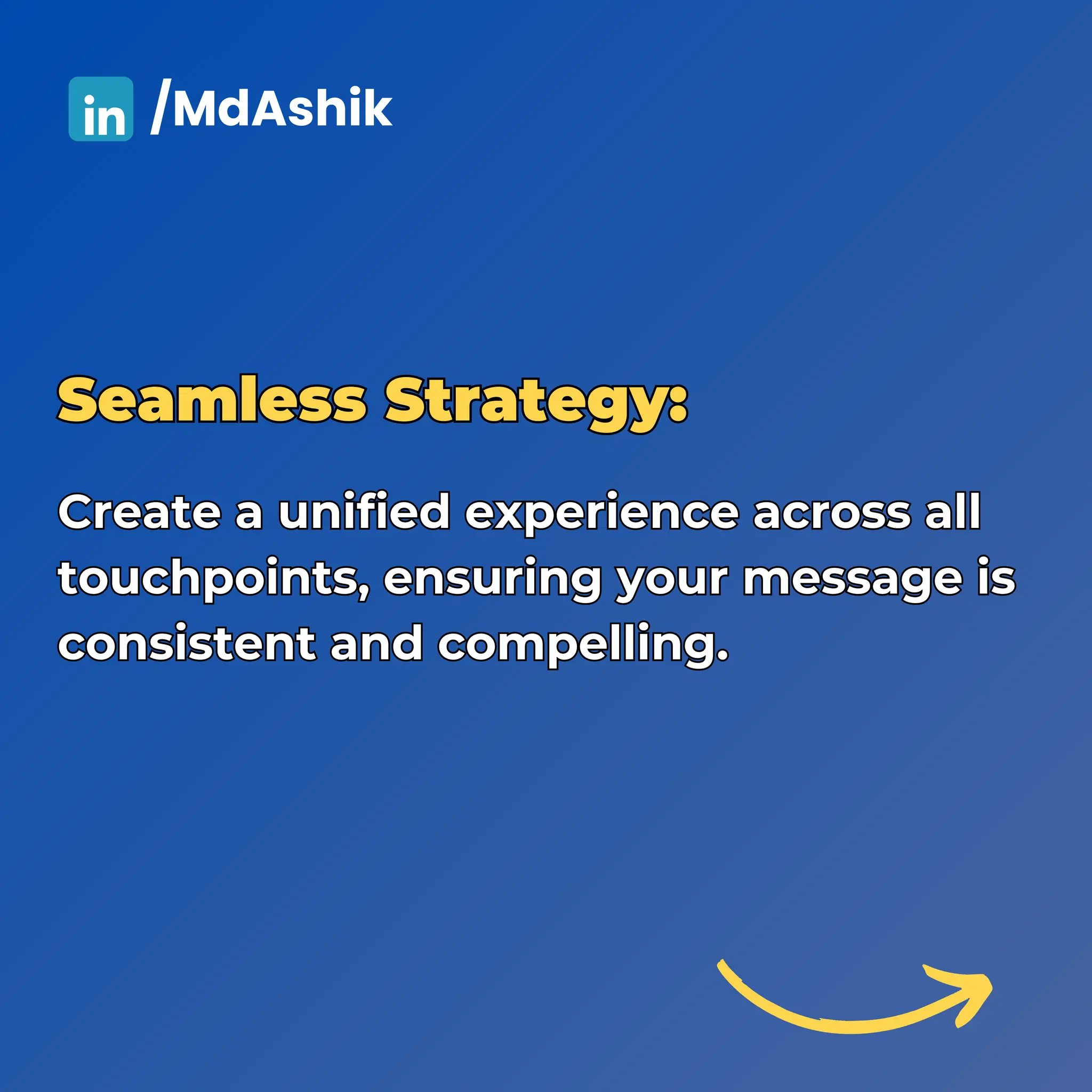 in /MdAshik

Seamless Strategy:

Create a unified experience across all touchpoints, ensuring your message is consistent and compelling.